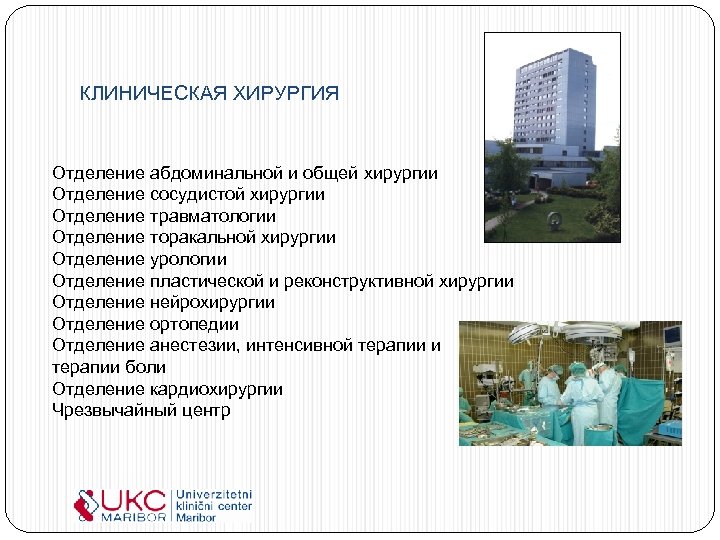 КЛИНИЧЕСКАЯ ХИРУРГИЯ

Отделение абдоминальной и общей хирургии
Отделение сосудистой хирургии
Отделение травматологии
Отделение торакальной хирургии
Отделение урологии
Отделение пластической и реконструктивной хирургии
Отделение нейрохирургии
Отделение ортопедии
Отделение анестезии, интенсивной терапии и терапии боли
Отделение кардиохирургии
Чрезвычайный центр

UKC MARIBOR Univerzitetni klinični center Maribor